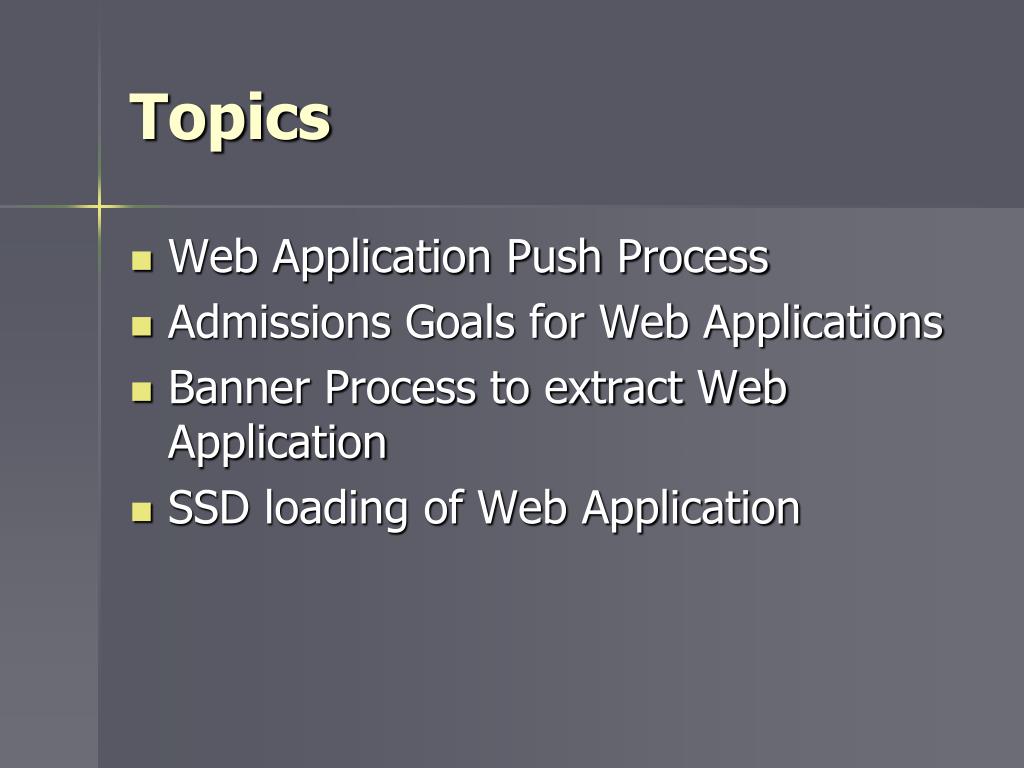 Topics

- Web Application Push Process
- Admissions Goals for Web Applications
- Banner Process to extract Web Application
- SSD loading of Web Application